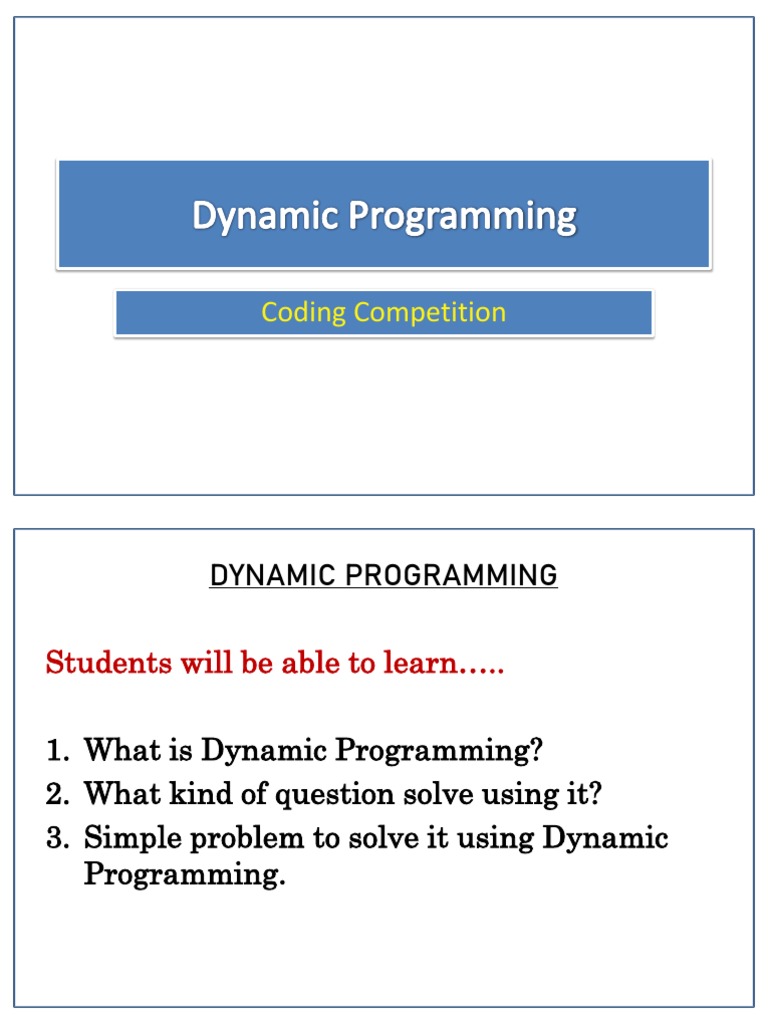 Dynamic Programming

Coding Competition

DYNAMIC PROGRAMMING

Students will be able to learn…..

1. What is Dynamic Programming?
2. What kind of question solve using it?
3. Simple problem to solve it using Dynamic Programming.